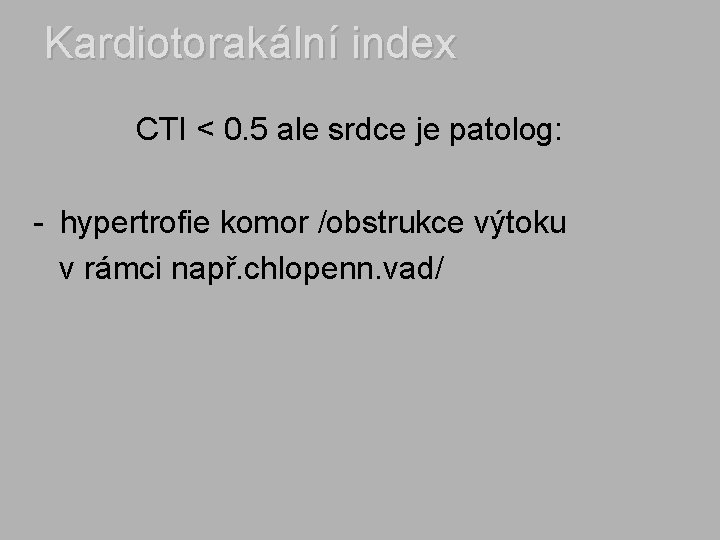 Kardiotorakální index

CTI < 0.5 ale srdce je patolog:

- hypertrofie komor /obstrukce výtoku v rámci např.chlopenn.vad/